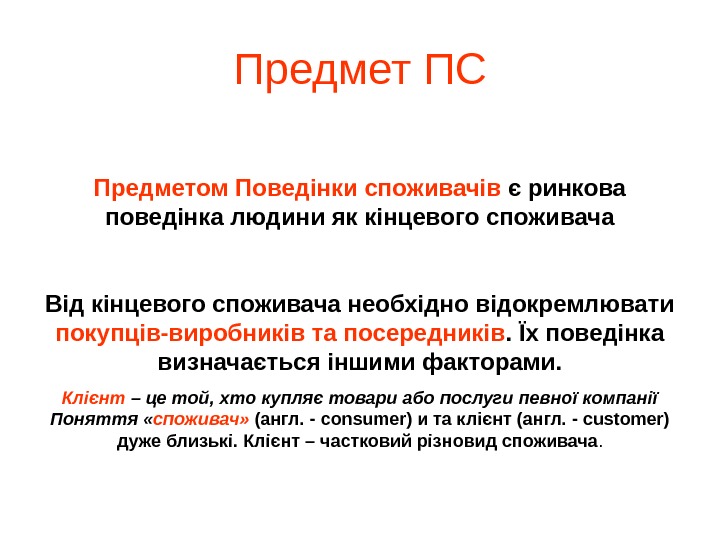 Предмет ПС

Предметом Поведінки споживачів є ринкова поведінка людини як кінцевого споживача

Від кінцевого споживача необхідно відокремлювати покупців-виробників та посередників. Їх поведінка визначається іншими факторами.

Клієнт – це той, хто купляє товари або послуги певної компанії Поняття «споживач» (англ. - consumer) и та клієнт (англ. - customer) дуже близькі. Клієнт – частковий різновид споживача.